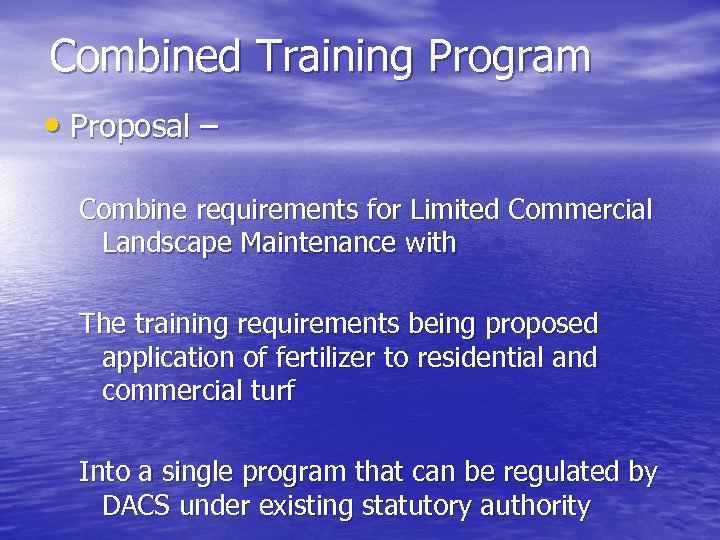 Combined Training Program

• Proposal –

Combine requirements for Limited Commercial Landscape Maintenance with

The training requirements being proposed application of fertilizer to residential and commercial turf

Into a single program that can be regulated by DACS under existing statutory authority